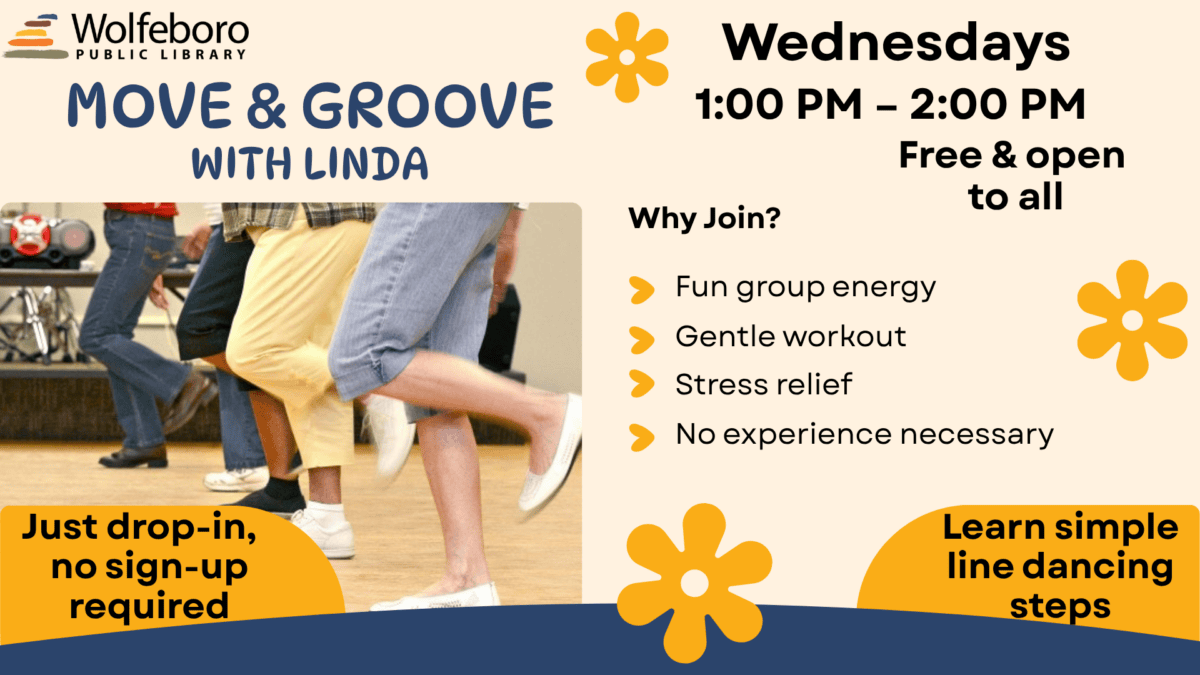 Wolfeboro
PUBLIC LIBRARY

MOVE & GROOVE
WITH LINDA

Wednesdays
1:00 PM – 2:00 PM

Free & open to all

Why Join?

Fun group energy
Gentle workout
Stress relief
No experience necessary

Just drop-in, no sign-up required

Learn simple line dancing steps